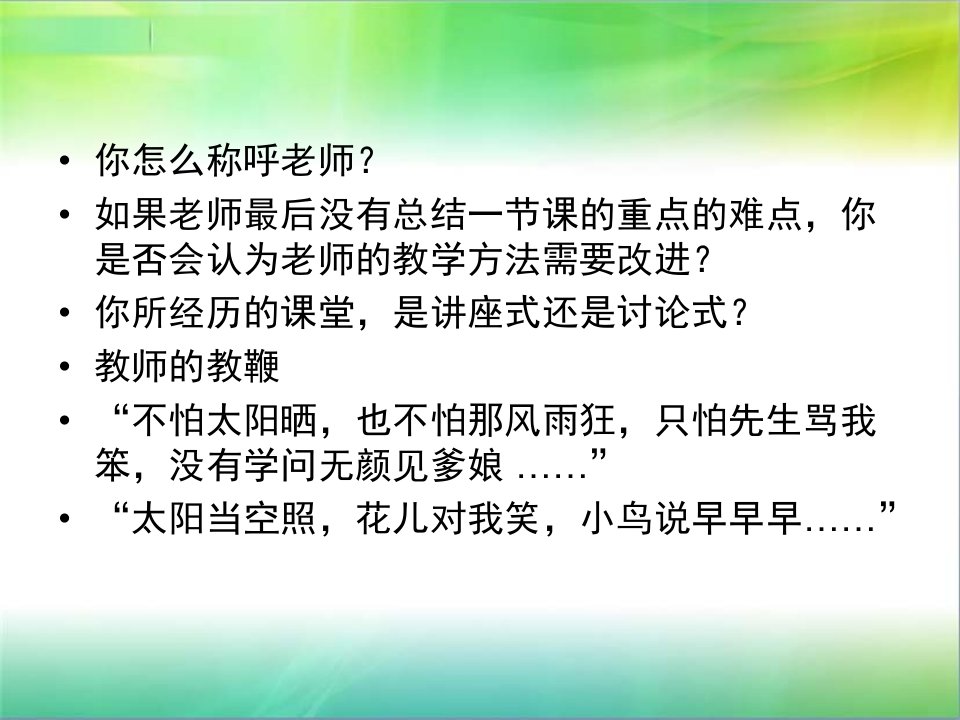 • 你怎么称呼老师？

• 如果老师最后没有总结一节课的重点的难点，你是否会认为老师的教学方法需要改进？

• 你所经历的课堂，是讲座式还是讨论式？

• 教师的教鞭

• “不怕太阳晒，也不怕那风雨狂，只怕先生骂我笨，没有学问无颜见爹娘 ……”

• “太阳当空照，花儿对我笑，小鸟说早早早……”